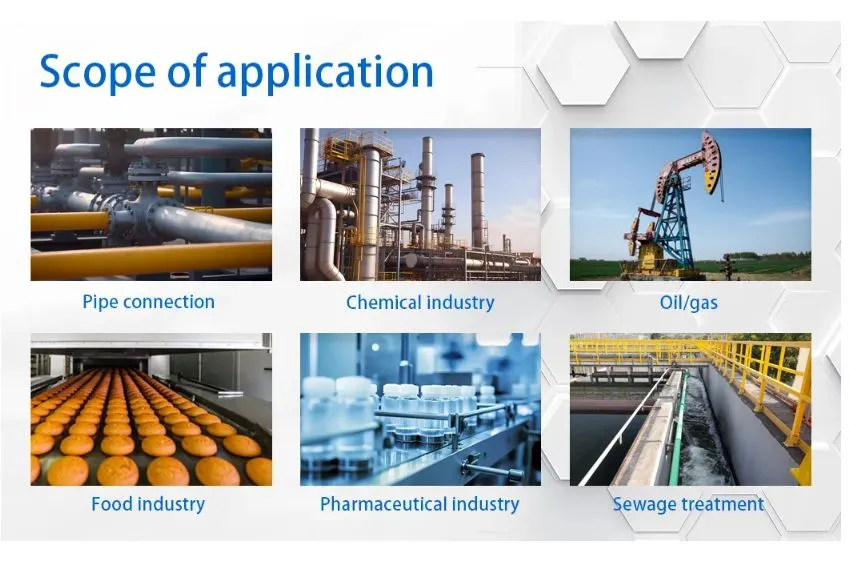 Scope of application

Pipe connection

Chemical industry

Oil/gas

Food industry

Pharmaceutical industry

Sewage treatment